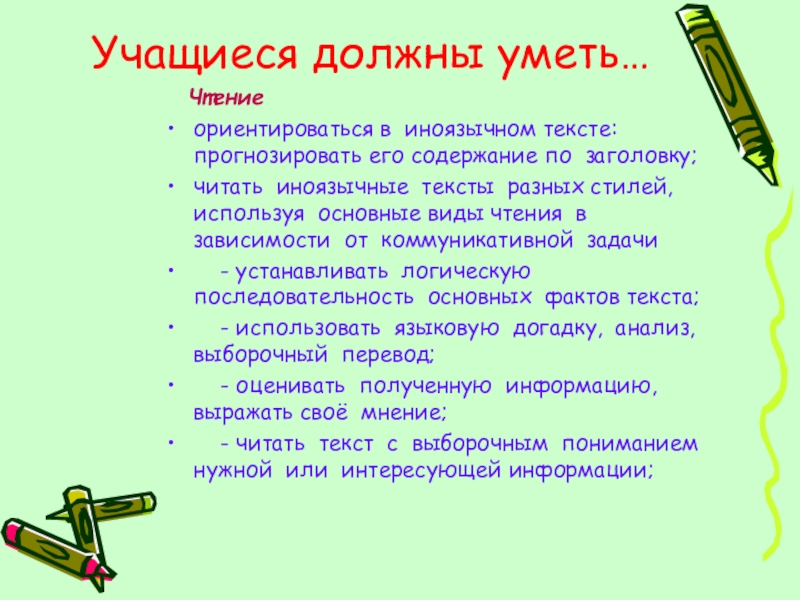 Учащиеся должны уметь…

Чтение

• ориентироваться в иноязычном тексте: прогнозировать его содержание по заголовку;

• читать иноязычные тексты разных стилей, используя основные виды чтения в зависимости от коммуникативной задачи

• - устанавливать логическую последовательность основных фактов текста;

• - использовать языковую догадку, анализ, выборочный перевод;

• - оценивать полученную информацию, выражать своё мнение;

• - читать текст с выборочным пониманием нужной или интересующей информации;